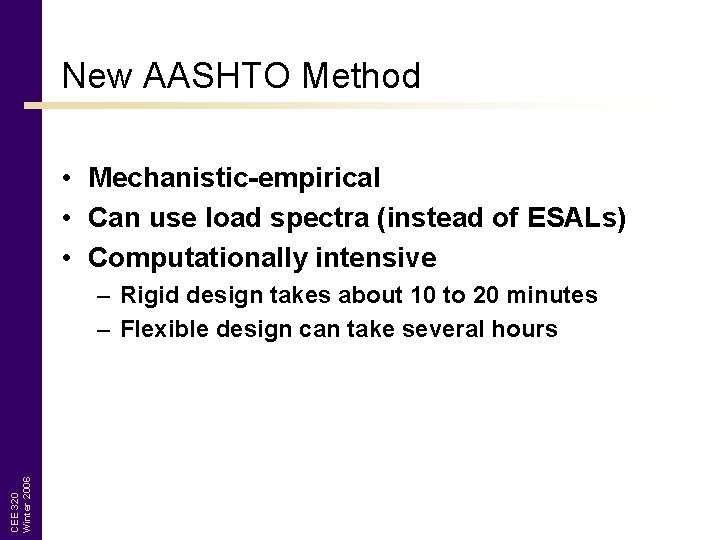 New AASHTO Method

• Mechanistic-empirical
• Can use load spectra (instead of ESALs)
• Computationally intensive
  – Rigid design takes about 10 to 20 minutes
  – Flexible design can take several hours

CEE 320
Winter 2006